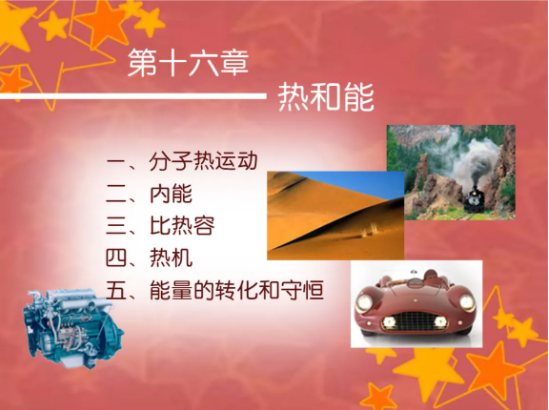 第十六章

热和能

一、分子热运动
二、内能
三、比热容
四、热机
五、能量的转化和守恒